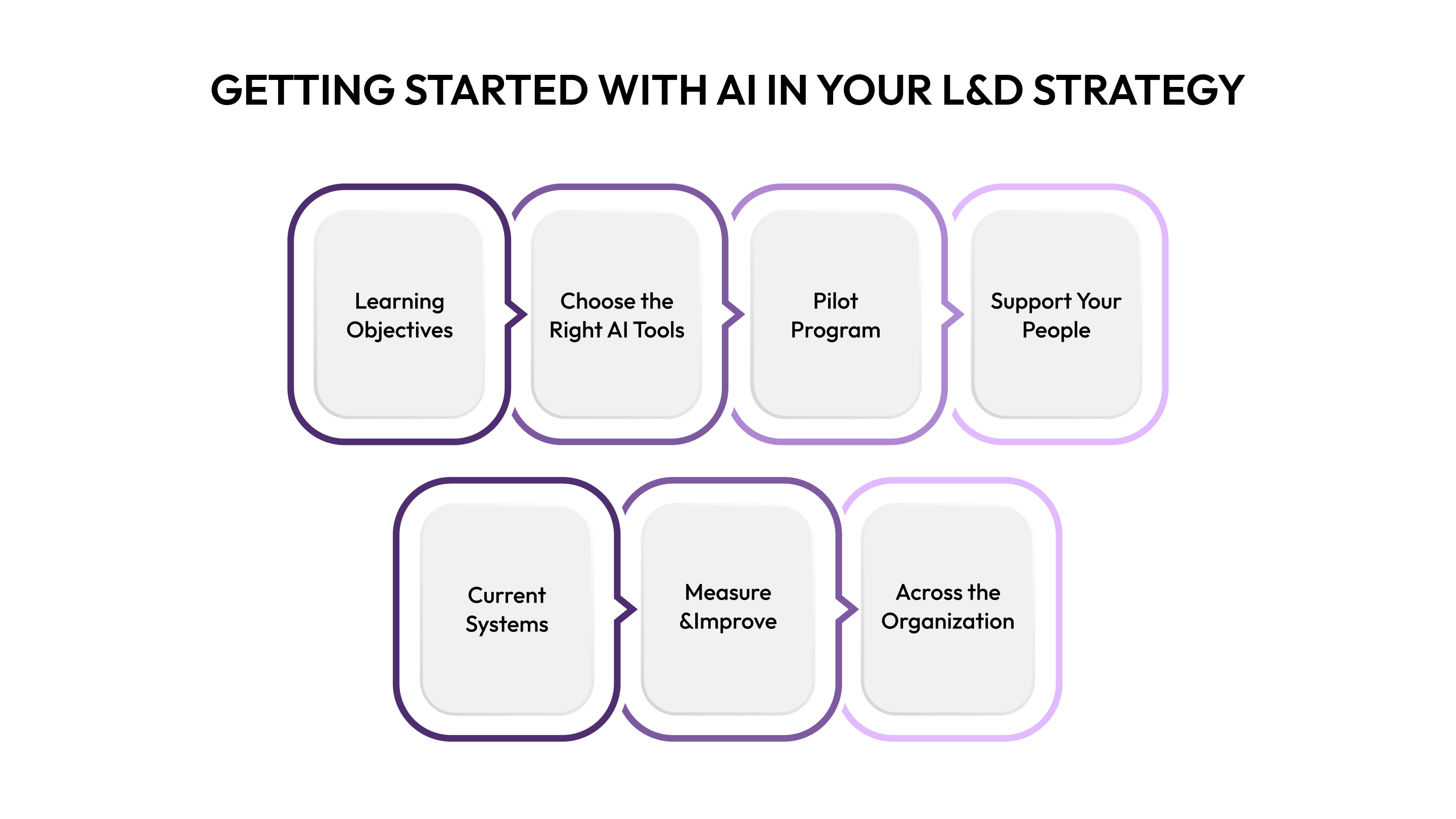 GETTING STARTED WITH AI IN YOUR L&D STRATEGY

Learning Objectives

Choose the Right AI Tools

Pilot Program

Support Your People

Current Systems

Measure &Improve

Across the Organization